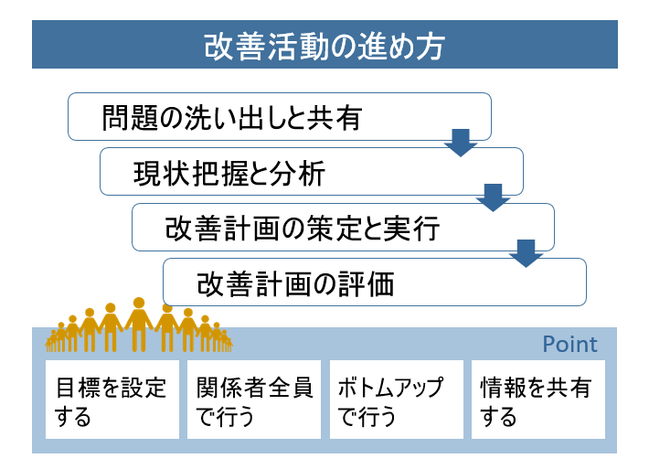 改善活動の進め方

問題の洗い出しと共有

現状把握と分析

改善計画の策定と実行

改善計画の評価

Point

目標を設定する

関係者全員で行う

ボトムアップで行う

情報を共有する